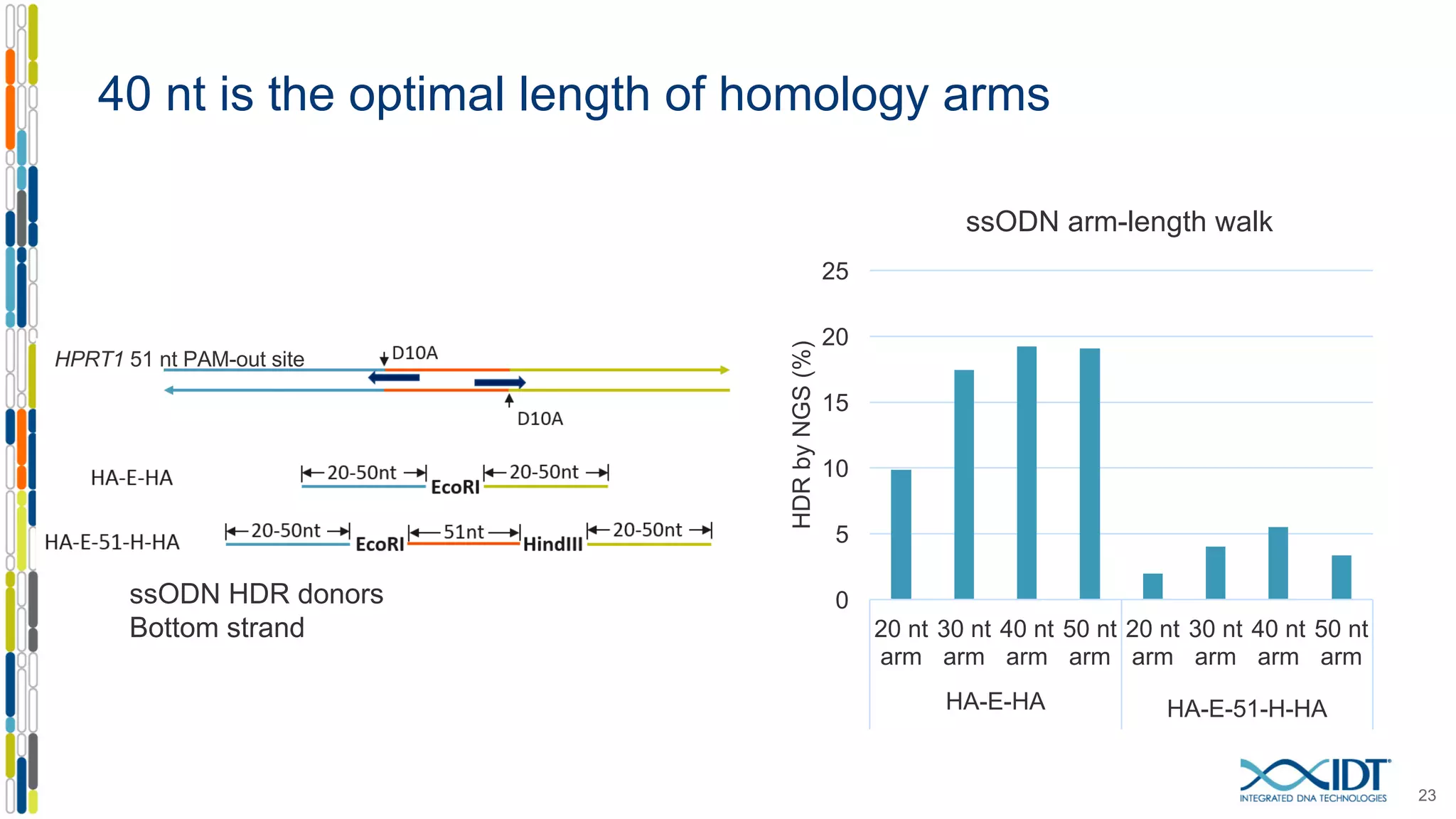 40 nt is the optimal length of homology arms

HPRT1 51 nt PAM-out site

D10A

D10A

HA-E-HA

20-50nt

EcoRI

20-50nt

HA-E-51-H-HA

20-50nt

EcoRI

51nt

HindIII

20-50nt

ssODN HDR donors
Bottom strand

ssODN arm-length walk

HDR by NGS (%)

25

20

15

10

5

0

20 nt arm

30 nt arm

40 nt arm

50 nt arm

20 nt arm

30 nt arm

40 nt arm

50 nt arm

HA-E-HA

HA-E-51-H-HA

IDT
INTEGRATED DNA TECHNOLOGIES

23